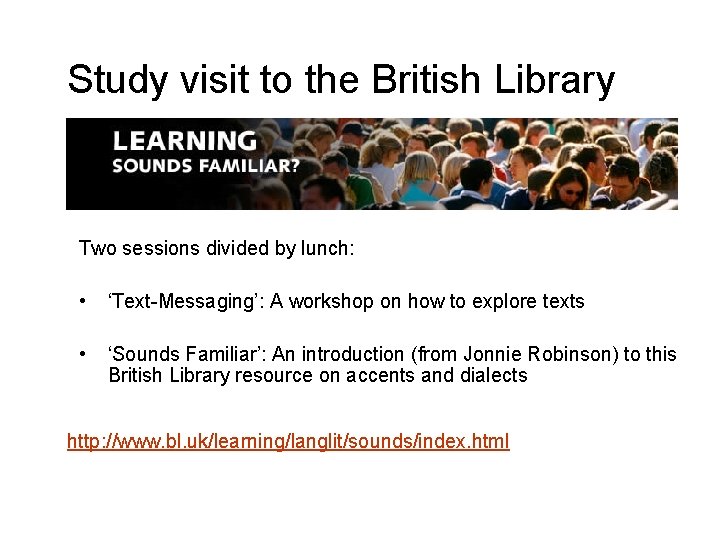 Study visit to the British Library

LEARNING
SOUNDS FAMILIAR?

Two sessions divided by lunch:

• 'Text-Messaging': A workshop on how to explore texts

• 'Sounds Familiar': An introduction (from Jonnie Robinson) to this British Library resource on accents and dialects

http://www.bl.uk/learning/langlit/sounds/index.html